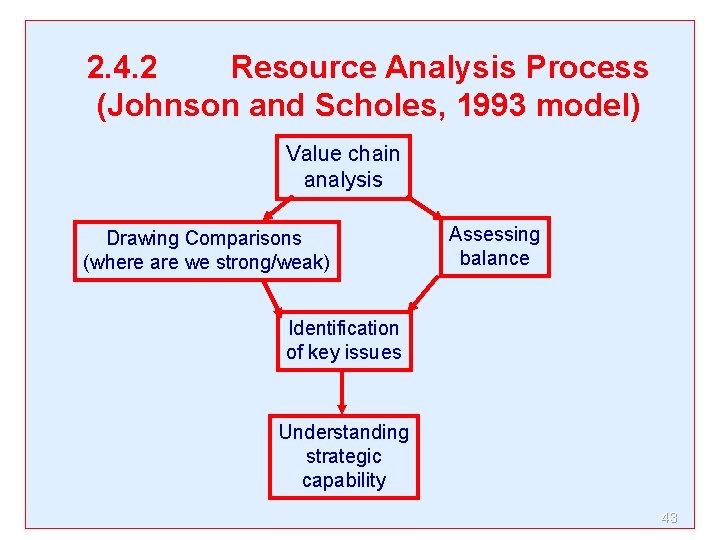 2.4.2 Resource Analysis Process (Johnson and Scholes, 1993 model)

Value chain analysis

Drawing Comparisons (where are we strong/weak)

Assessing balance

Identification of key issues

Understanding strategic capability

43